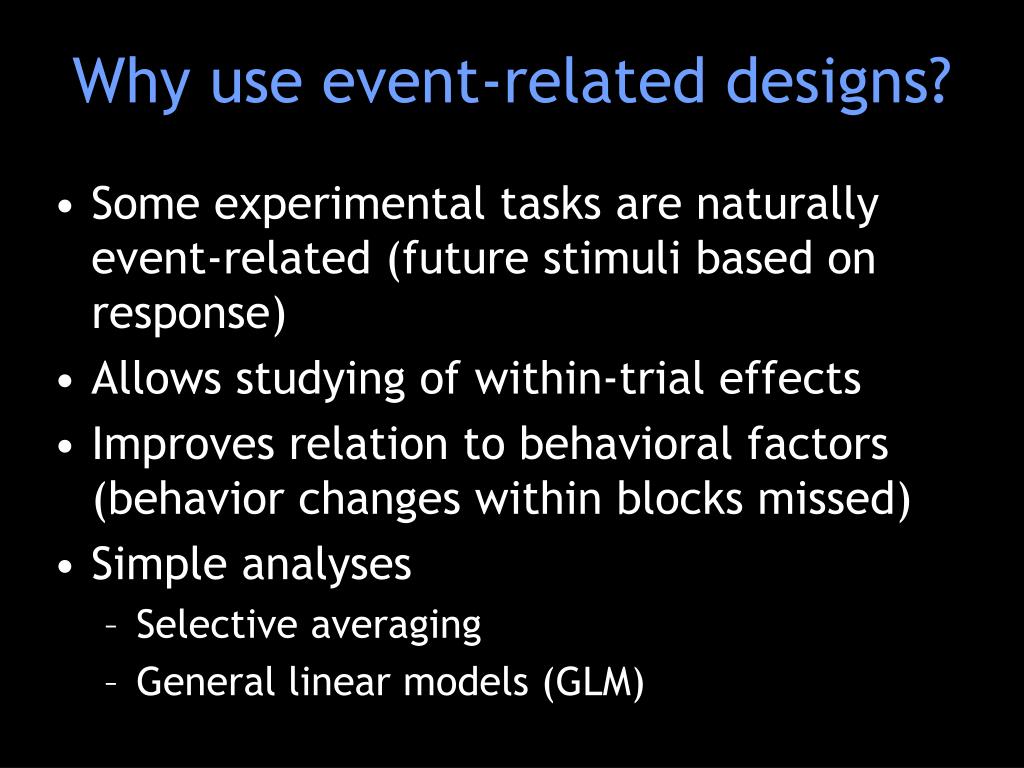 Why use event-related designs?

• Some experimental tasks are naturally event-related (future stimuli based on response)
• Allows studying of within-trial effects
• Improves relation to behavioral factors (behavior changes within blocks missed)
• Simple analyses
– Selective averaging
– General linear models (GLM)